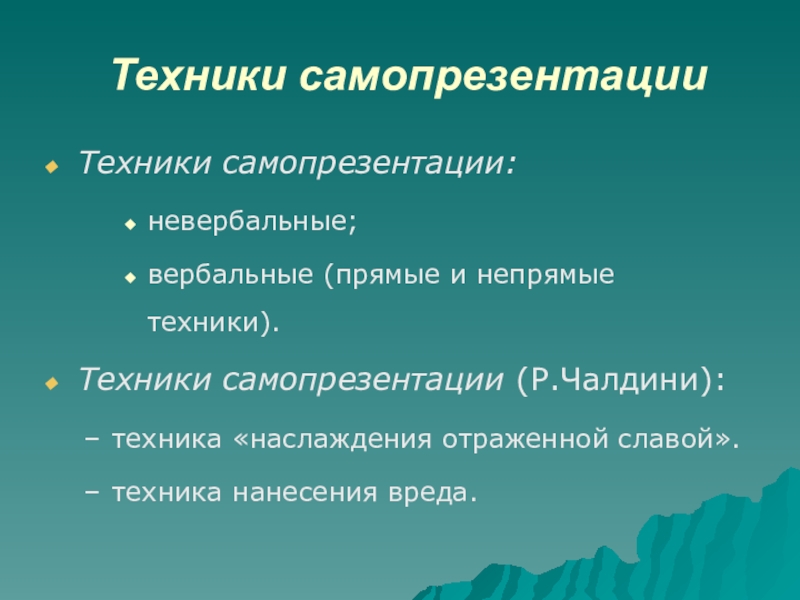 Техники самопрезентации

Техники самопрезентации:

невербальные;

вербальные (прямые и непрямые техники).

Техники самопрезентации (Р.Чалдини):

– техника «наслаждения отраженной славой».

– техника нанесения вреда.